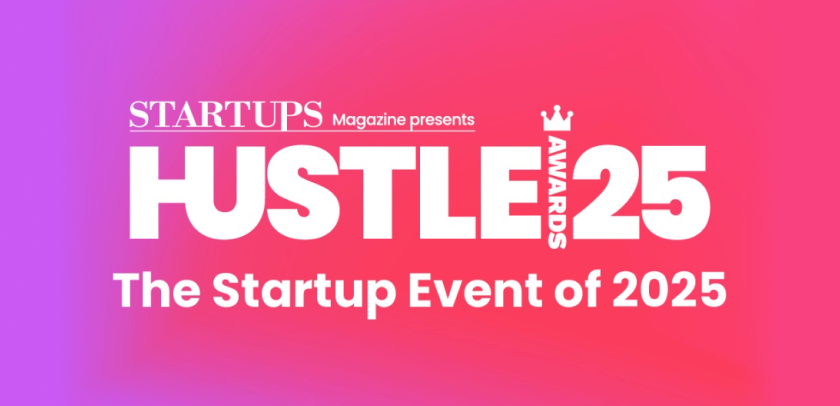 STARTUPS Magazine presents

HUSTLE AWARDS 25

The Startup Event of 2025